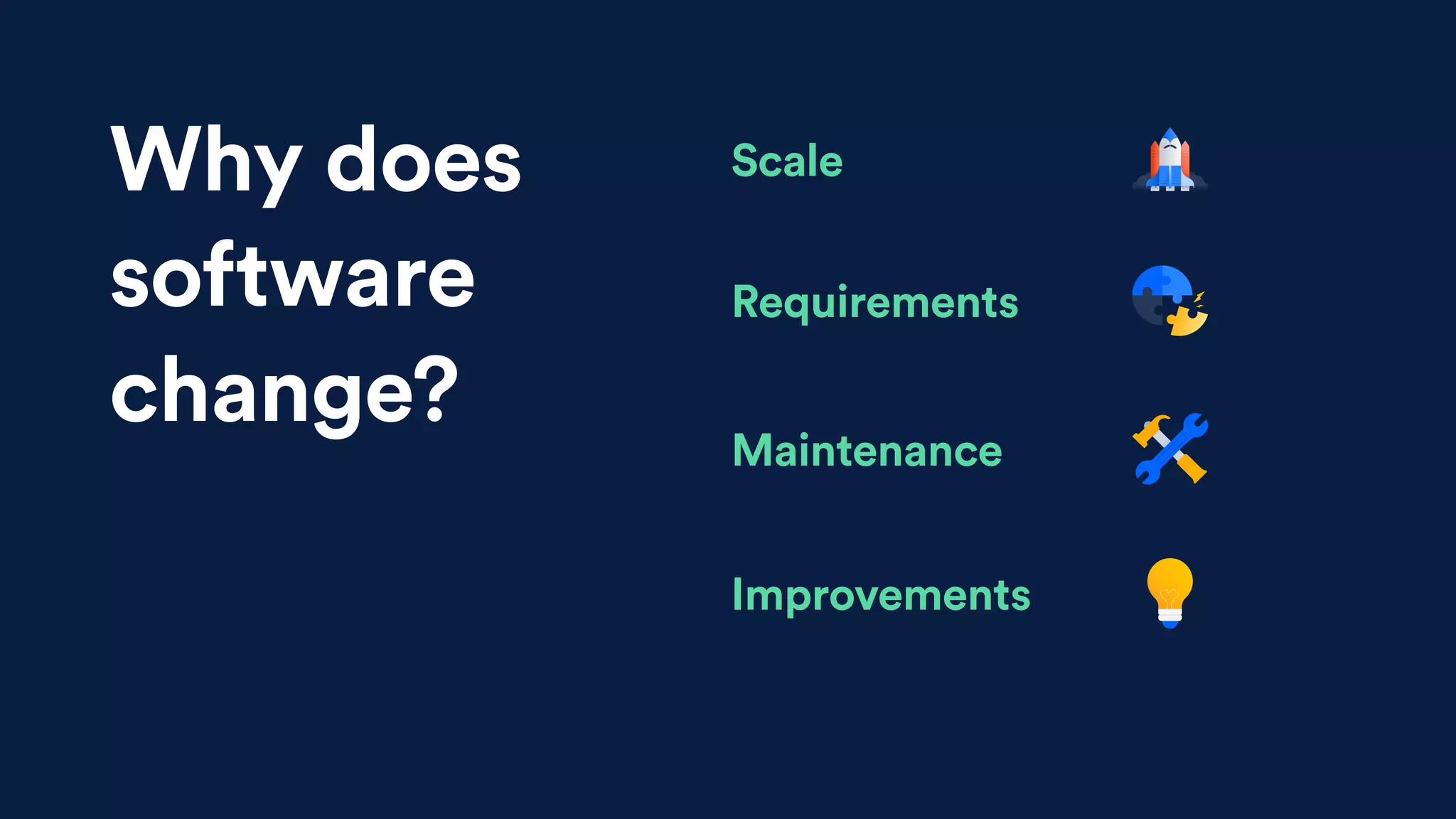 Why does software change?

Scale

Requirements

Maintenance

Improvements